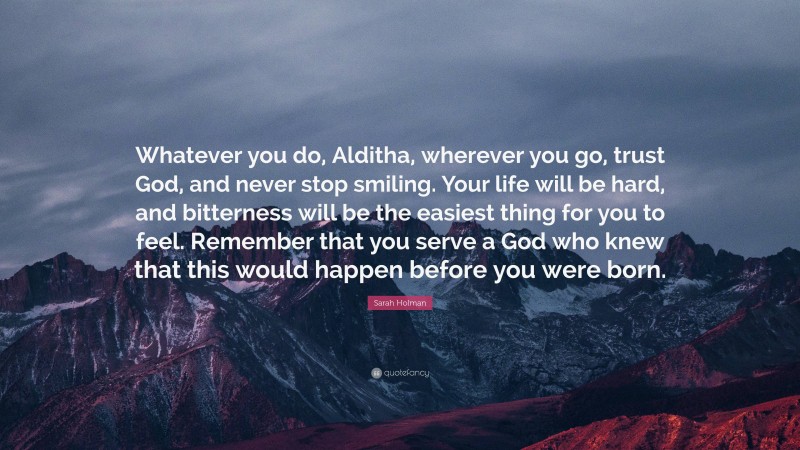 Whatever you do, Alditha, wherever you go, trust God, and never stop smiling. Your life will be hard, and bitterness will be the easiest thing for you to feel. Remember that you serve a God who knew that this would happen before you were born.

Sarah Holman

quotefancy